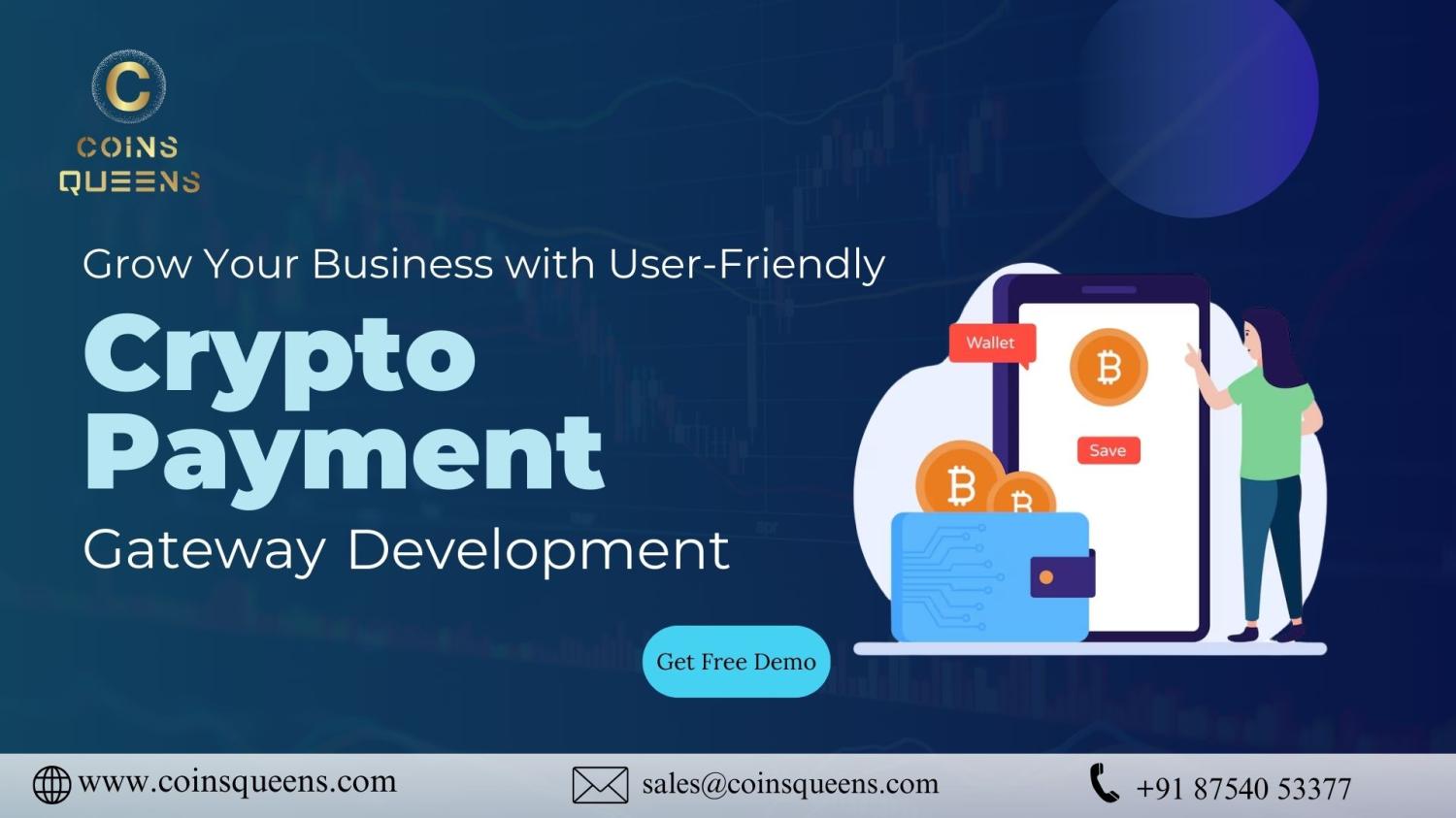 C
COINS
QUEENS

Grow Your Business with User-Friendly

Crypto Payment

Gateway Development

Wallet

Save

Get Free Demo

www.coinsqueens.com

sales@coinsqueens.com

+91 87540 53377